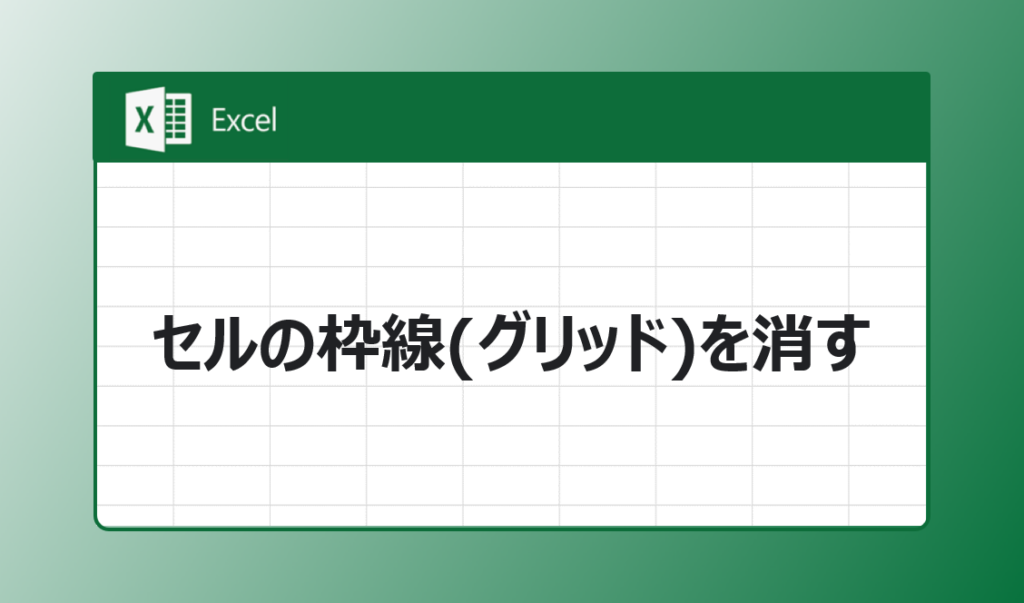 Excel

セルの枠線(グリッド)を消す